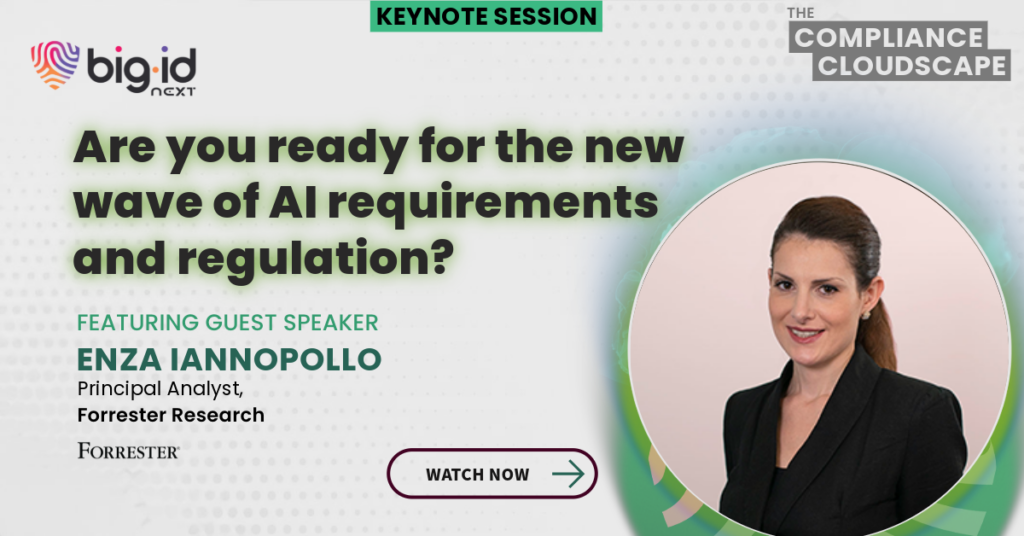 KEYNOTE SESSION

big·id NEXT

THE COMPLIANCE CLOUDSCAPE

Are you ready for the new wave of AI requirements and regulation?

FEATURING GUEST SPEAKER
ENZA IANNOPOLLO
Principal Analyst,
Forrester Research

FORRESTER

WATCH NOW